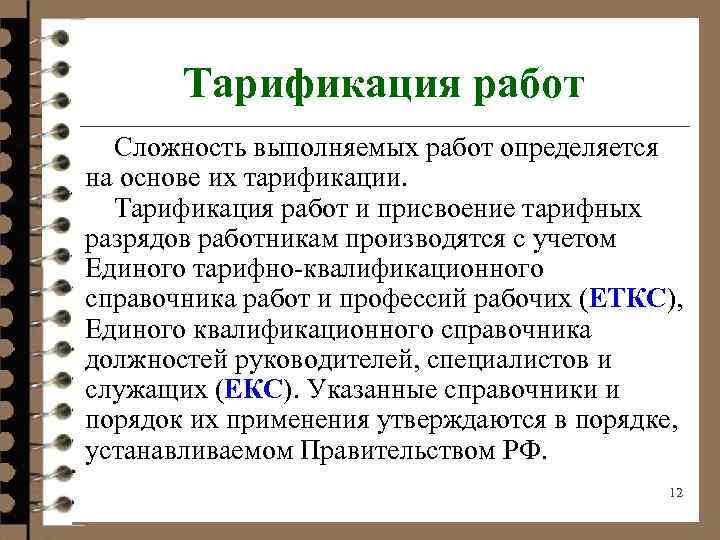 Тарификация работ

Сложность выполняемых работ определяется на основе их тарификации.

Тарификация работ и присвоение тарифных разрядов работникам производятся с учетом Единого тарифно-квалификационного справочника работ и профессий рабочих (ЕТКС), Единого квалификационного справочника должностей руководителей, специалистов и служащих (ЕКС). Указанные справочники и порядок их применения утверждаются в порядке, устанавливаемом Правительством РФ.

12